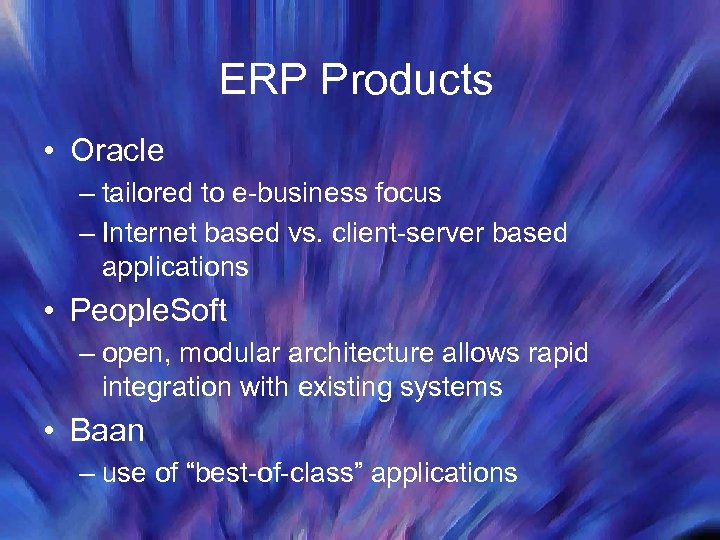 ERP Products

• Oracle
– tailored to e-business focus
– Internet based vs. client-server based applications
• PeopleSoft
– open, modular architecture allows rapid integration with existing systems
• Baan
– use of “best-of-class” applications